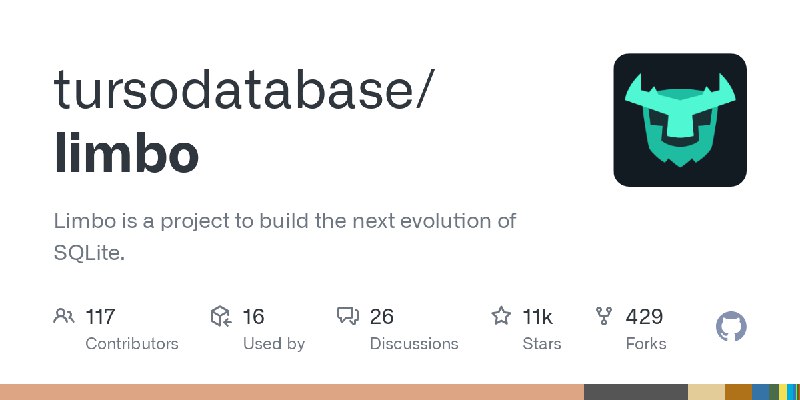 tursodatabase/
limbo

Limbo is a project to build the next evolution of SQLite.

117
Contributors

16
Used by

26
Discussions

11k
Stars

429
Forks